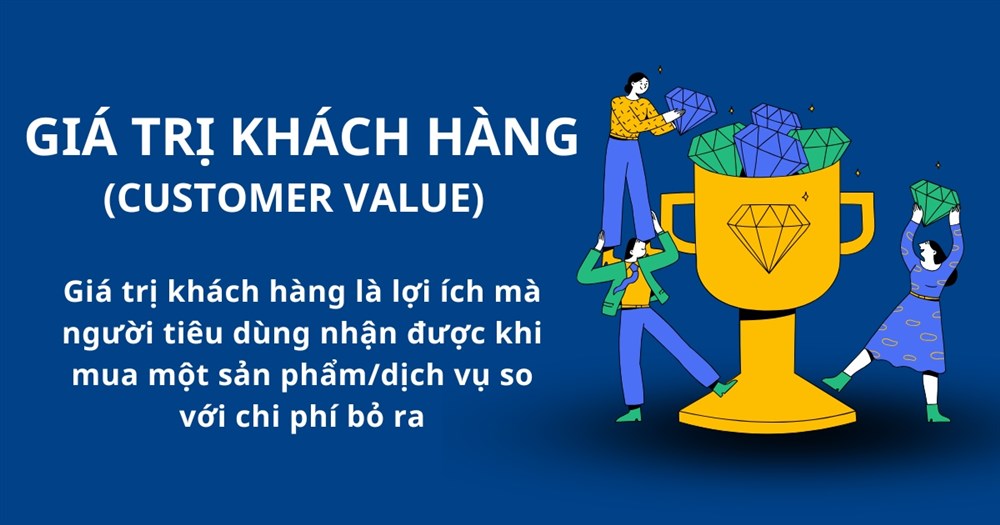 GIÁ TRỊ KHÁCH HÀNG
(CUSTOMER VALUE)

Giá trị khách hàng là lợi ích mà người tiêu dùng nhận được khi mua một sản phẩm/dịch vụ so với chi phí bỏ ra